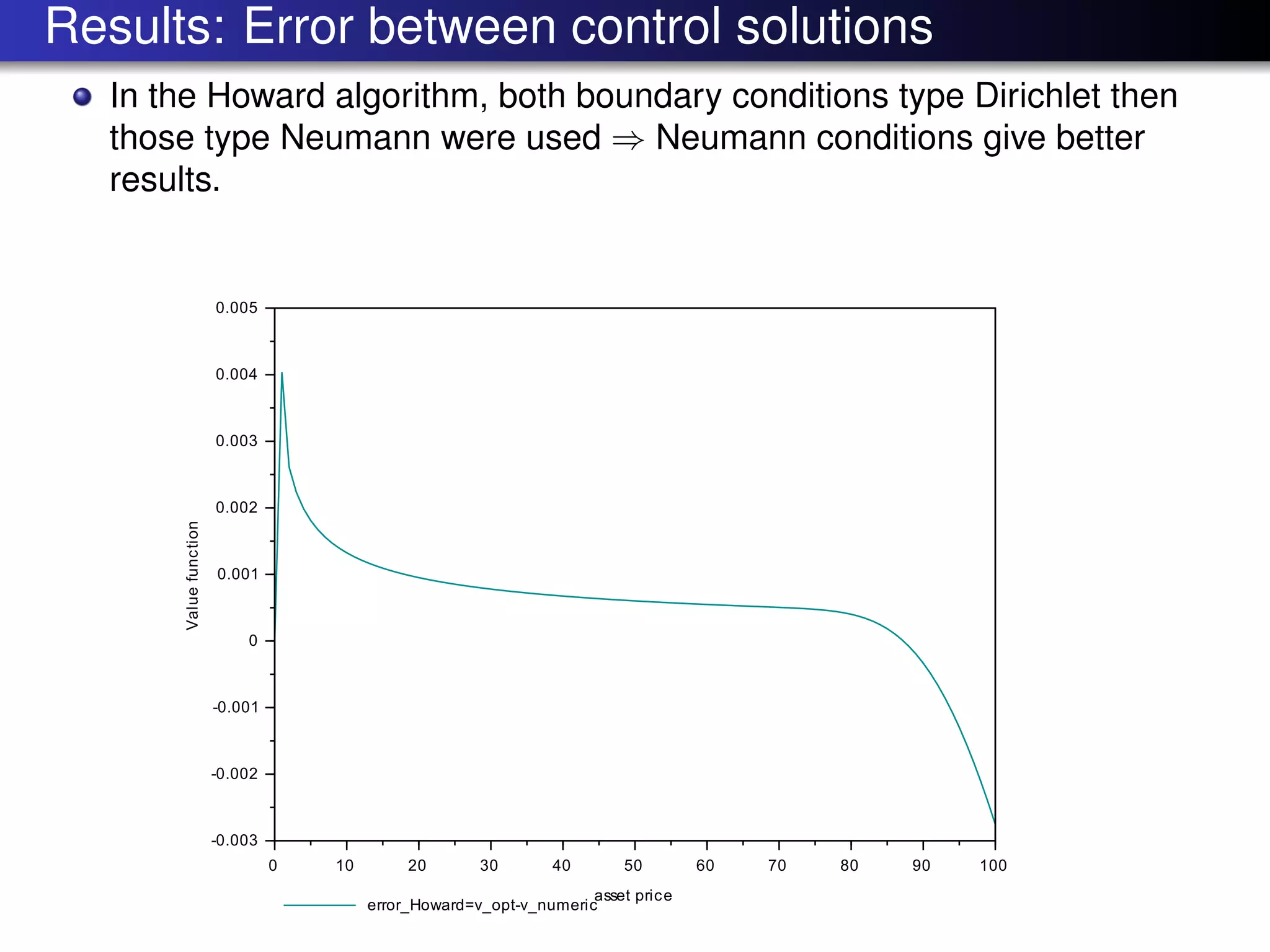 Results: Error between control solutions

In the Howard algorithm, both boundary conditions type Dirichlet then those type Neumann were used $\Rightarrow$ Neumann conditions give better results.

0.005
0.004
0.003
0.002
0.001
0
-0.001
-0.002
-0.003
Value function
0
10
20
30
40
50
60
70
80
90
100
asset price
error_Howard=v_opt-v_numeric